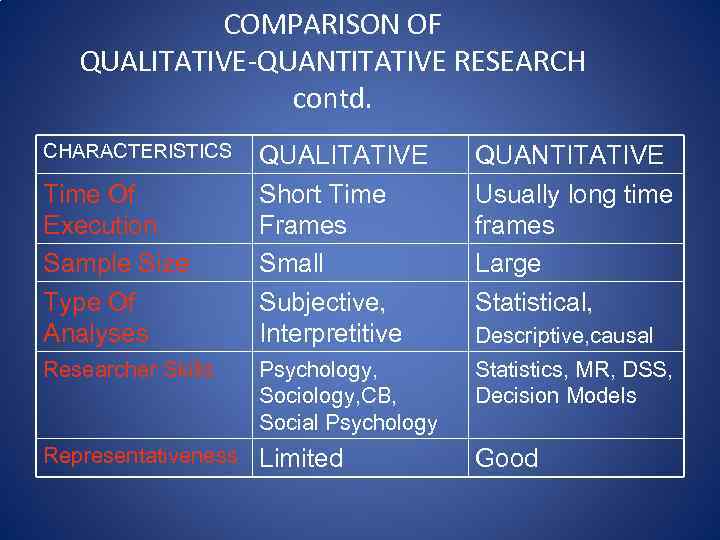 COMPARISON OF QUALITATIVE-QUANTITATIVE RESEARCH contd.

| CHARACTERISTICS | QUALITATIVE | QUANTITATIVE |
|---|---|---|
| Time Of Execution | Short Time Frames | Usually long time frames |
| Sample Size | Small | Large |
| Type Of Analyses | Subjective, Interpretitive | Statistical, Descriptive,causal |
| Researcher Skills | Psychology, Sociology,CB, Social Psychology | Statistics, MR, DSS, Decision Models |
| Representativeness | Limited | Good |